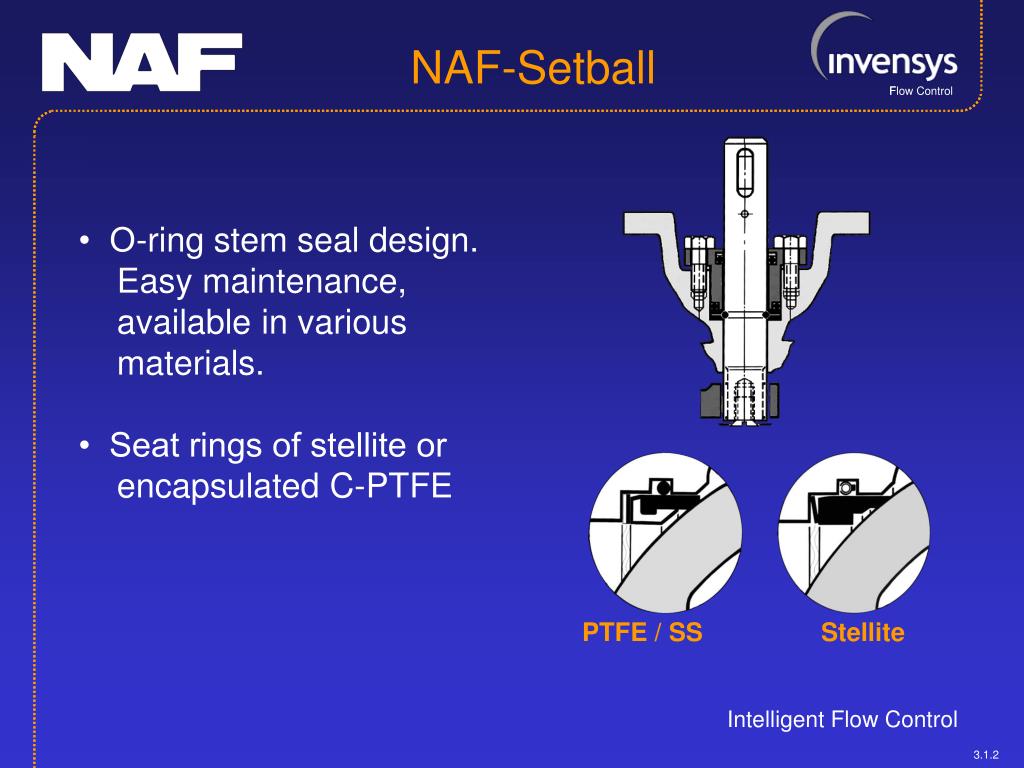 NAF

NAF-Setball

invensys
Flow Control

• O-ring stem seal design. Easy maintenance, available in various materials.

• Seat rings of stellite or encapsulated C-PTFE

PTFE / SS

Stellite

Intelligent Flow Control

3.1.2